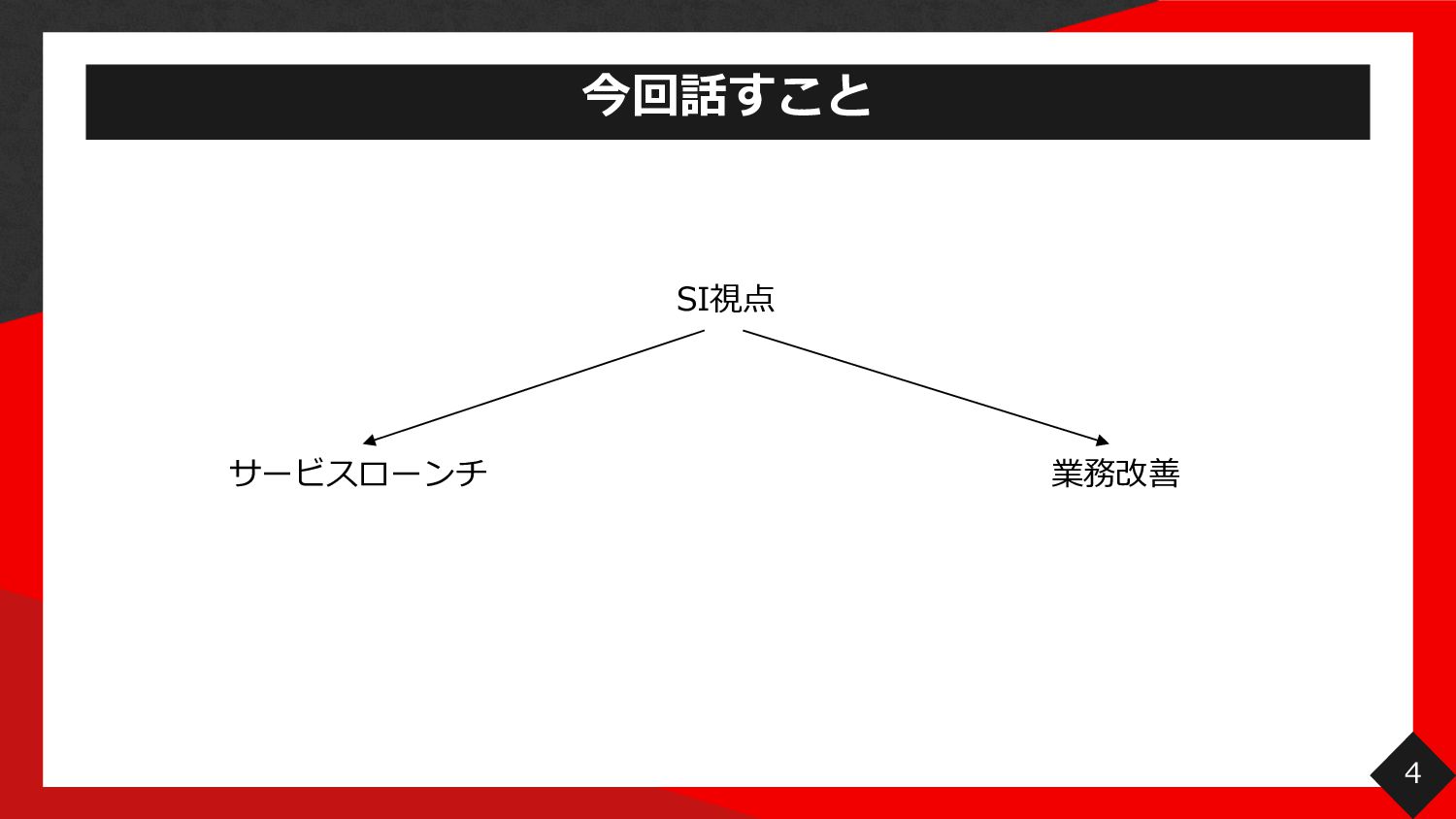 今回話すこと

SI視点

サービスローンチ

業務改善

4